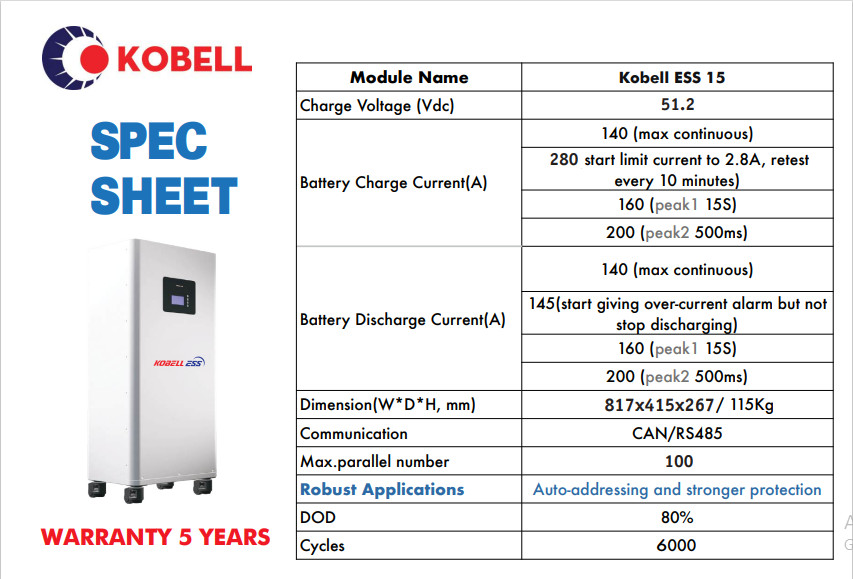 KOBELL

SPEC SHEET

KOBELL ESS

WARRANTY 5 YEARS

| Module Name | Kobell ESS 15 |
|---|---|
| Charge Voltage (Vdc) | 51.2 |
| Battery Charge Current(A) | 140 (max continuous) |
| | 280 start limit current to 2.8A, retest every 10 minutes) |
| | 160 (peak1 15S) |
| | 200 (peak2 500ms) |
| Battery Discharge Current(A) | 140 (max continuous) |
| | 145(start giving over-current alarm but not stop discharging) |
| | 160 (peak1 15S) |
| | 200 (peak2 500ms) |
| Dimension(W*D*H, mm) | 817x415x267/ 115Kg |
| Communication | CAN/RS485 |
| Max.parallel number | 100 |
| Robust Applications | Auto-addressing and stronger protection |
| DOD | 80% |
| Cycles | 6000 |